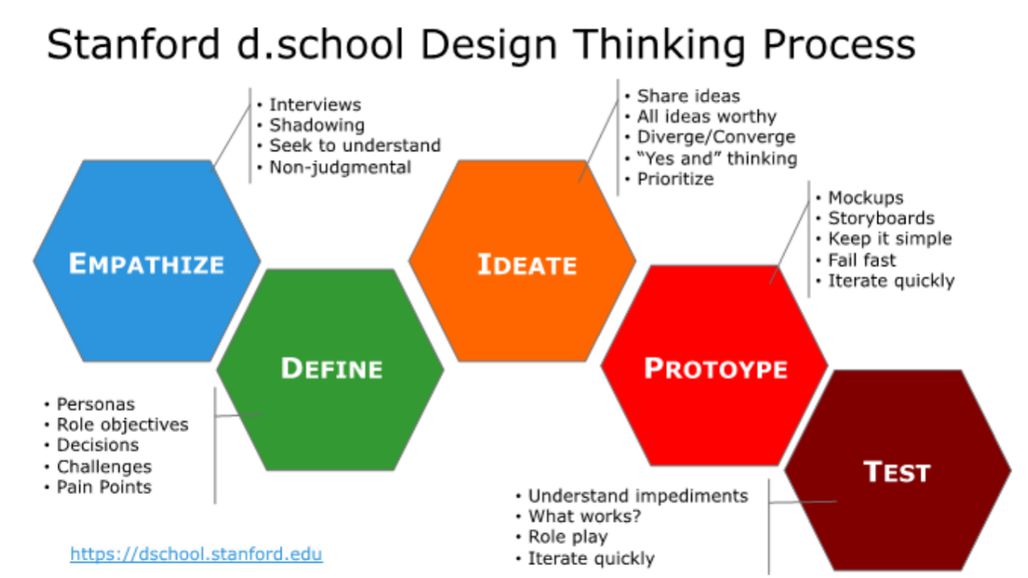 Stanford d.school Design Thinking Process

• Interviews
• Shadowing
• Seek to understand
• Non-judgmental

EMPATHIZE

DEFINE

• Personas
• Role objectives
• Decisions
• Challenges
• Pain Points

• Share ideas
• All ideas worthy
• Diverge/Converge
• "Yes and" thinking
• Prioritize

IDEATE

• Mockups
• Storyboards
• Keep it simple
• Fail fast
• Iterate quickly

PROTOYPE

TEST

• Understand impediments
• What works?
• Role play
• Iterate quickly

https://dschool.stanford.edu